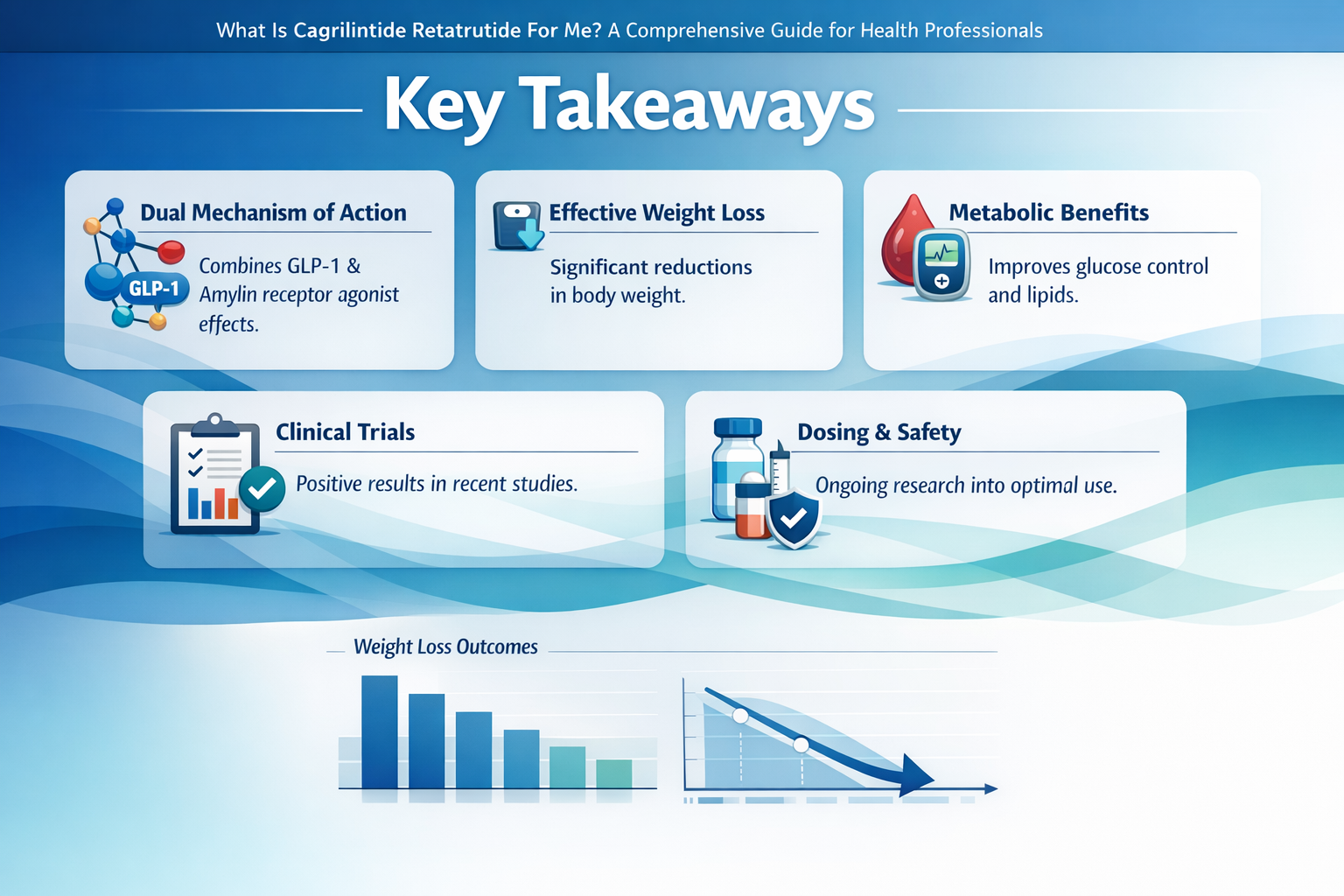 What Is Cagrilintide Retatrutide For Me? A Comprehensive Guide for Health Professionals

Key Takeaways

Dual Mechanism of Action

GLP-1

Combines GLP-1 & Amylin receptor agonist effects.

Effective Weight Loss

Significant reductions in body weight.

Metabolic Benefits

Improves glucose control and lipids.

Clinical Trials

Positive results in recent studies.

Dosing & Safety

Ongoing research into optimal use.

Weight Loss Outcomes